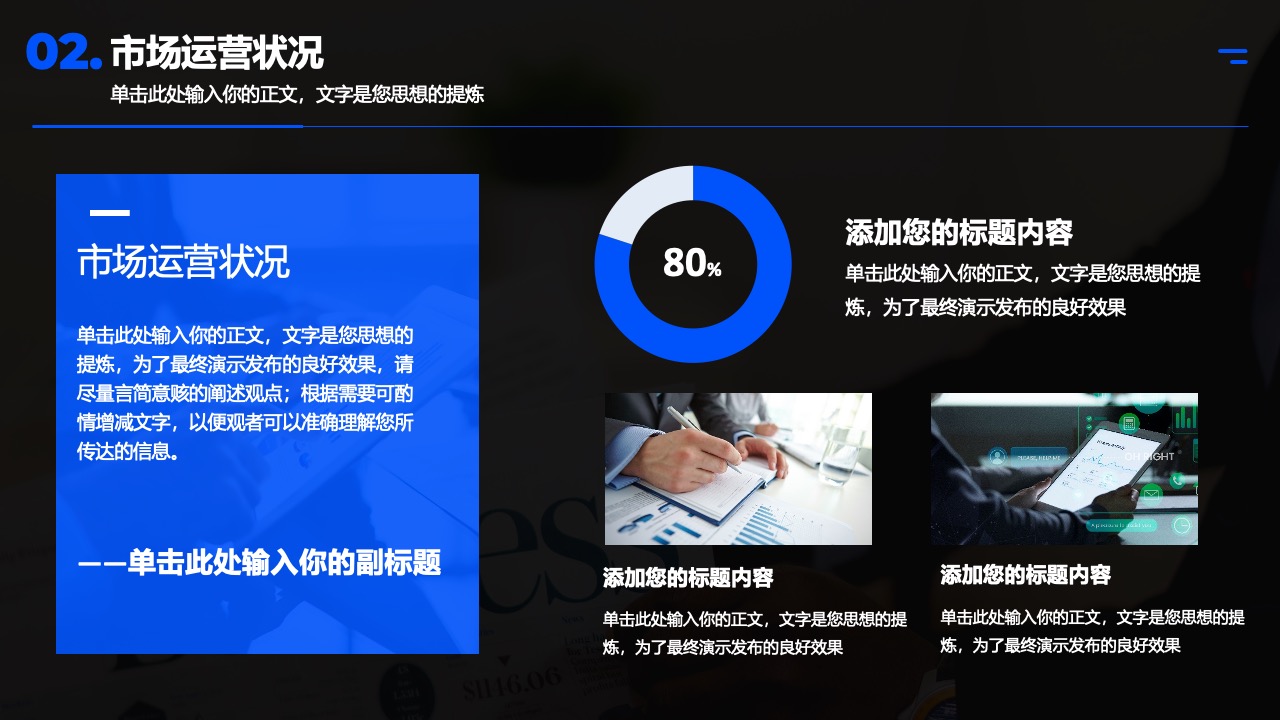 02. 市场运营状况
单击此处输入你的正文，文字是您思想的提炼

市场运营状况

单击此处输入你的正文，文字是您思想的提炼，为了最终演示发布的良好效果，请尽量言简意赅的阐述观点；根据需要可酌情增减文字，以便观者可以准确理解您所传达的信息。

——单击此处输入你的副标题

80%

添加您的标题内容
单击此处输入你的正文，文字是您思想的提炼，为了最终演示发布的良好效果

添加您的标题内容
单击此处输入你的正文，文字是您思想的提炼，为了最终演示发布的良好效果

添加您的标题内容
单击此处输入你的正文，文字是您思想的提炼，为了最终演示发布的良好效果